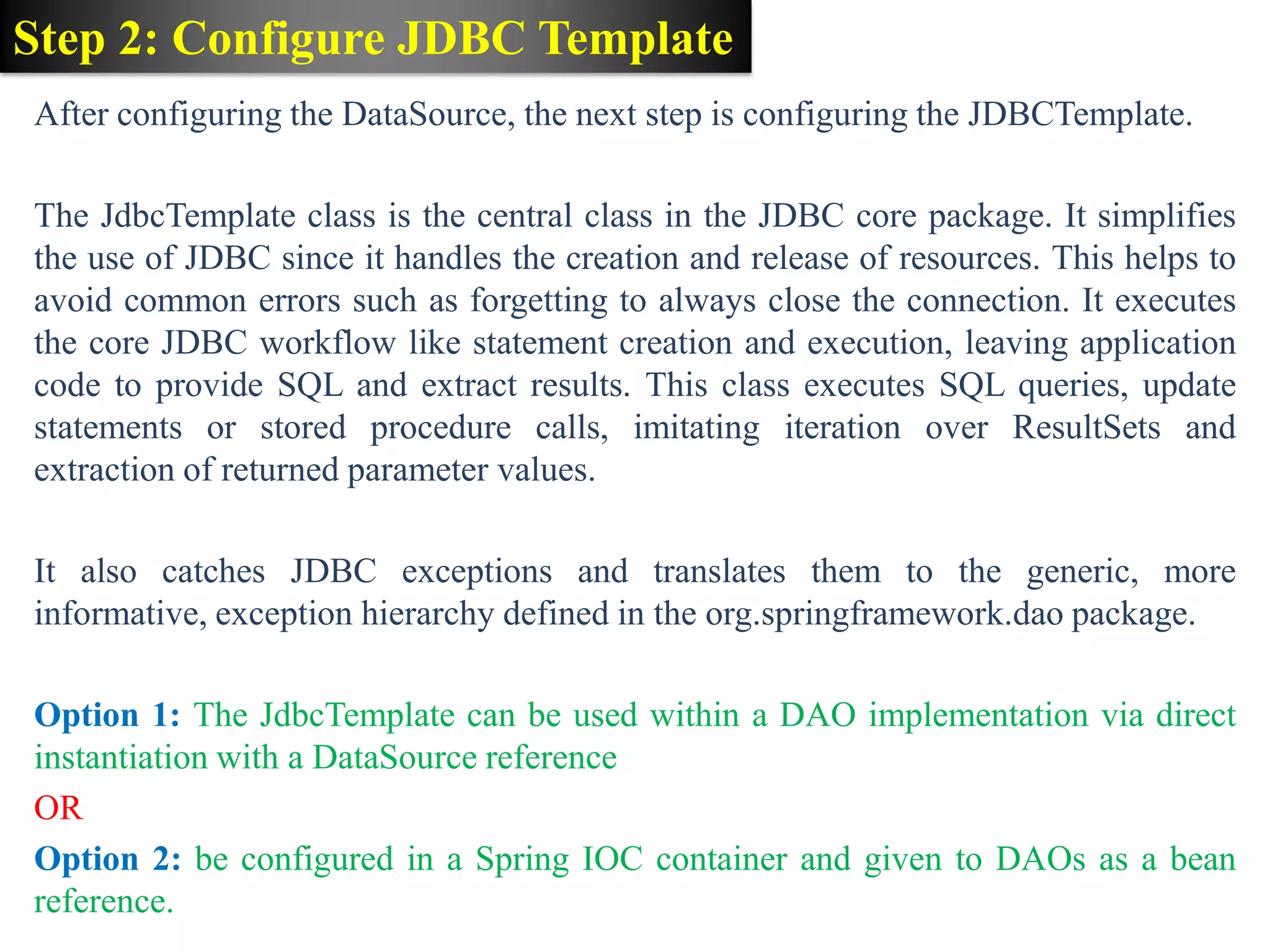 Step 2: Configure JDBC Template

After configuring the DataSource, the next step is configuring the JDBCTemplate.

The JdbcTemplate class is the central class in the JDBC core package. It simplifies the use of JDBC since it handles the creation and release of resources. This helps to avoid common errors such as forgetting to always close the connection. It executes the core JDBC workflow like statement creation and execution, leaving application code to provide SQL and extract results. This class executes SQL queries, update statements or stored procedure calls, imitating iteration over ResultSets and extraction of returned parameter values.

It also catches JDBC exceptions and translates them to the generic, more informative, exception hierarchy defined in the org.springframework.dao package.

Option 1: The JdbcTemplate can be used within a DAO implementation via direct instantiation with a DataSource reference

OR

Option 2: be configured in a Spring IOC container and given to DAOs as a bean reference.